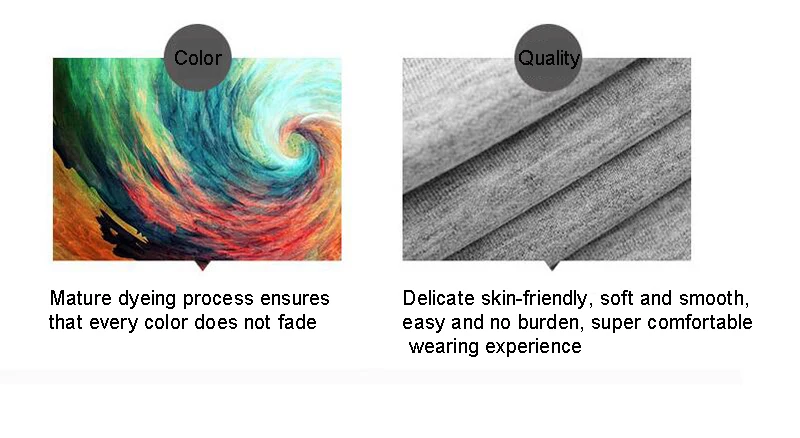 Color

Mature dyeing process ensures that every color does not fade

Quality

Delicate skin-friendly, soft and smooth, easy and no burden, super comfortable wearing experience